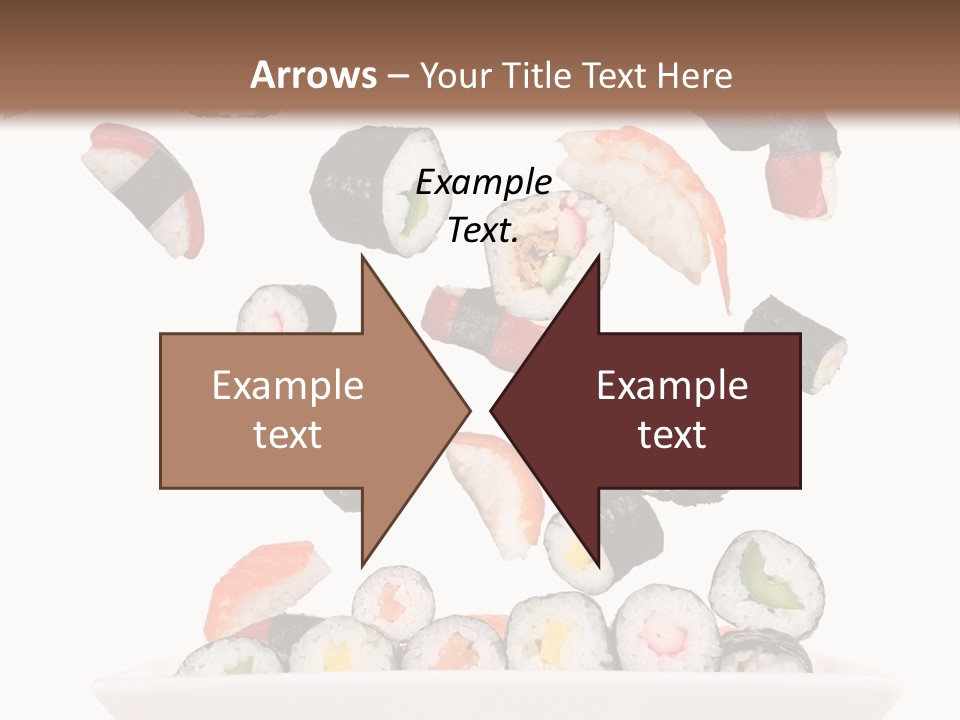 Arrows – Your Title Text Here

Example Text.

Example text

Example text